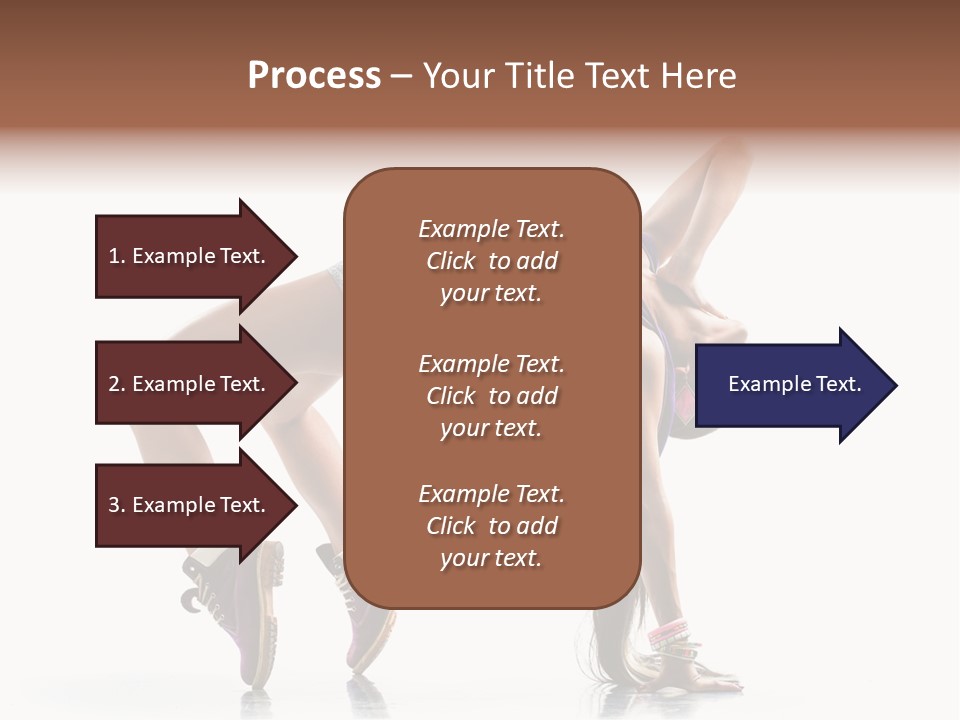 Process – Your Title Text Here

1. Example Text.

2. Example Text.

3. Example Text.

Example Text. Click to add your text.

Example Text. Click to add your text.

Example Text. Click to add your text.

Example Text.